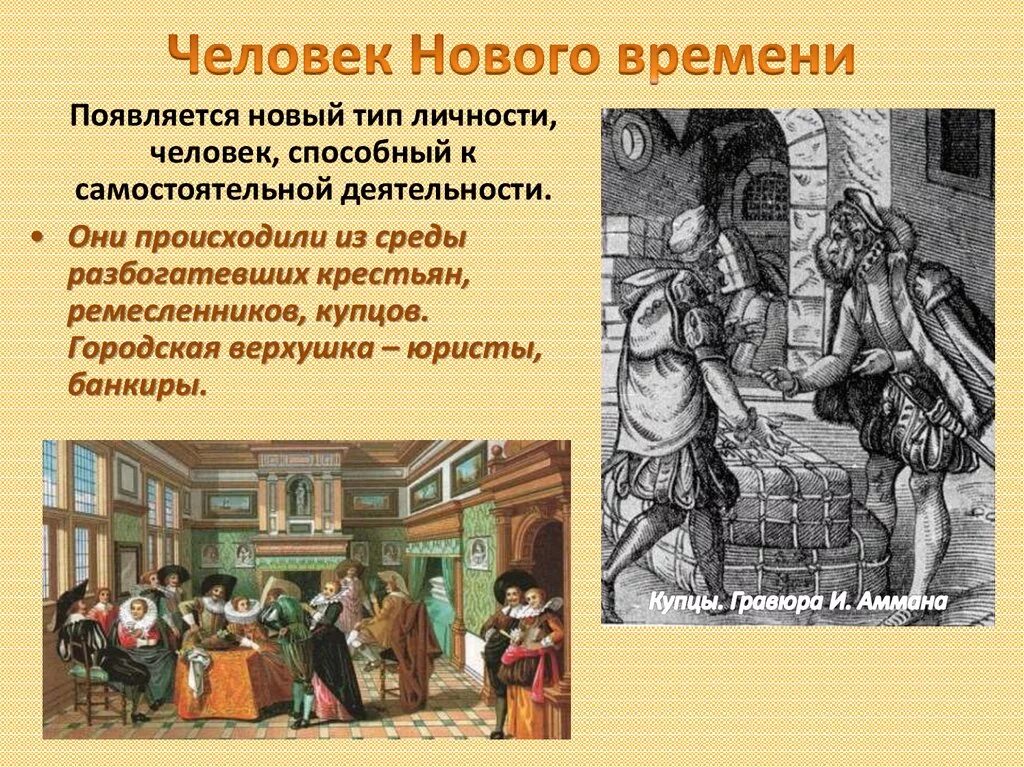 Человек Нового времени

Появляется новый тип личности, человек, способный к самостоятельной деятельности.

• Они происходили из среды разбогатевших крестьян, ремесленников, купцов. Городская верхушка – юристы, банкиры.

Купцы. Гравюра И. Аммана